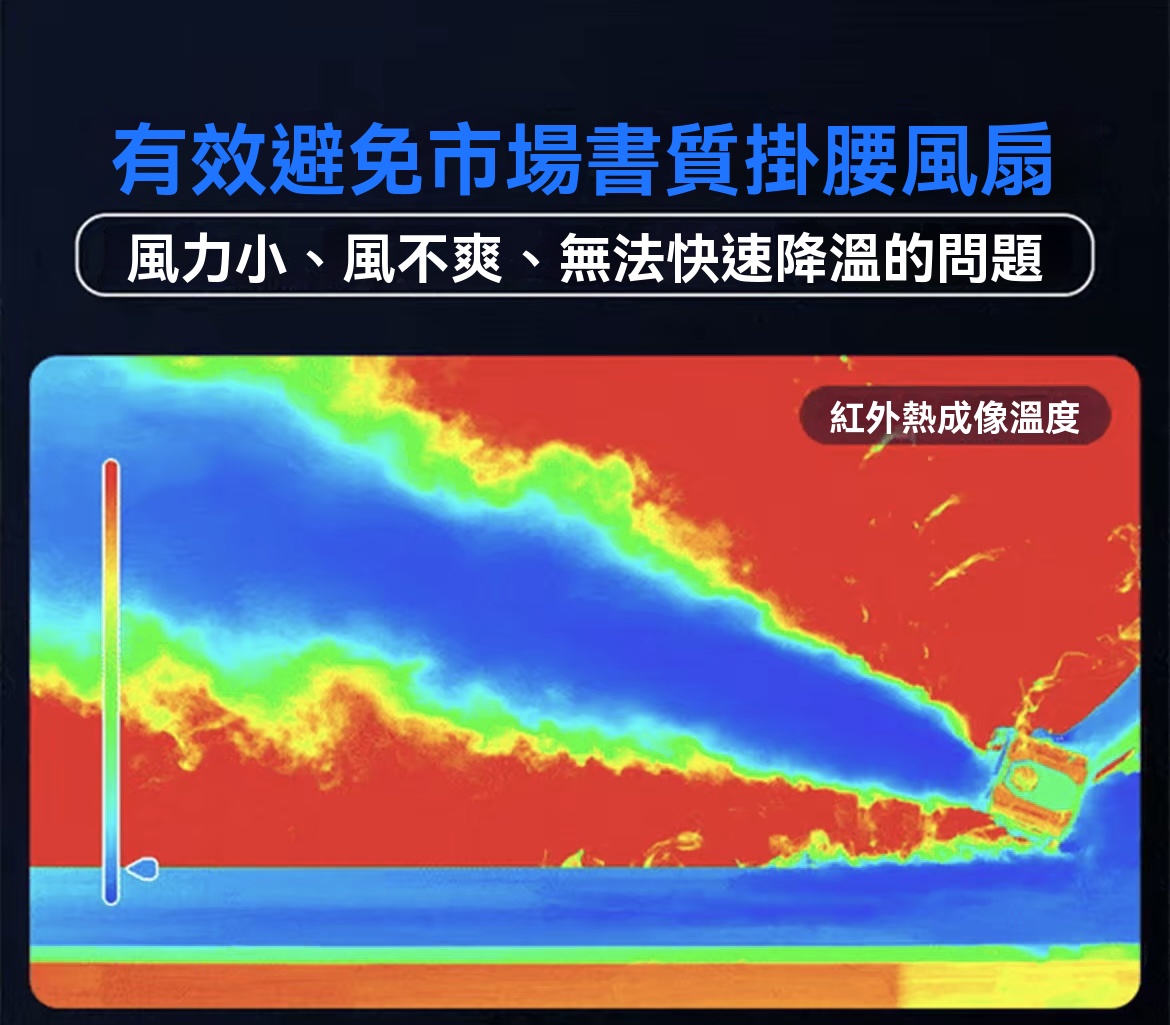 有效避免市場書質掛腰風扇

風力小、風不爽、無法快速降溫的問題

紅外熱成像溫度